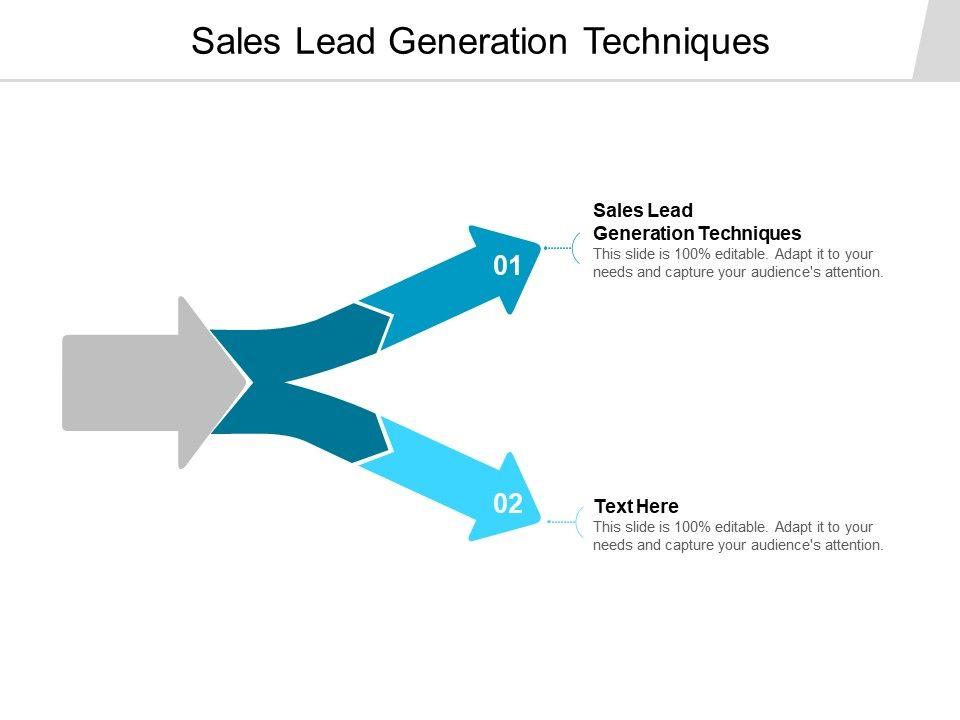 Sales Lead Generation Techniques

01

Sales Lead Generation Techniques
This slide is 100% editable. Adapt it to your needs and capture your audience's attention.

02

Text Here
This slide is 100% editable. Adapt it to your needs and capture your audience's attention.